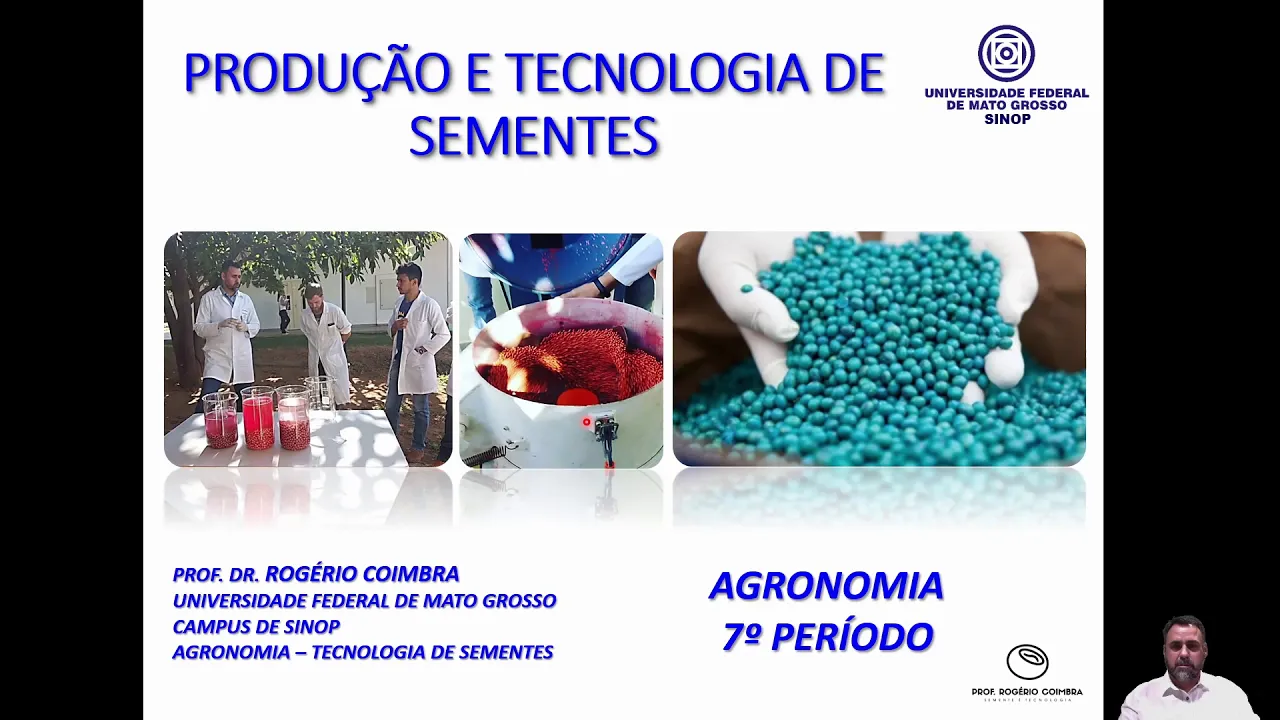 PRODUÇÃO E TECNOLOGIA DE SEMENTES

UNIVERSIDADE FEDERAL DE MATO GROSSO SINOP

PROF. DR. ROGÉRIO COIMBRA
UNIVERSIDADE FEDERAL DE MATO GROSSO
CAMPUS DE SINOP
AGRONOMIA – TECNOLOGIA DE SEMENTES

AGRONOMIA
7º PERÍODO

PROF. ROGÉRIO COIMBRA
SEMENTE E TECNOLOGIA